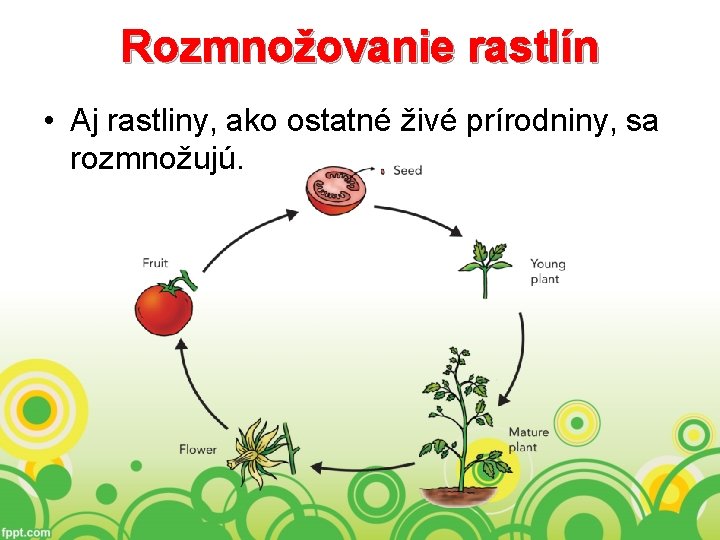 Rozmnožovanie rastlín

• Aj rastliny, ako ostatné živé prírodniny, sa rozmnožujú.

Seed

Young plant

Mature plant

Flower

Fruit

fppt.com